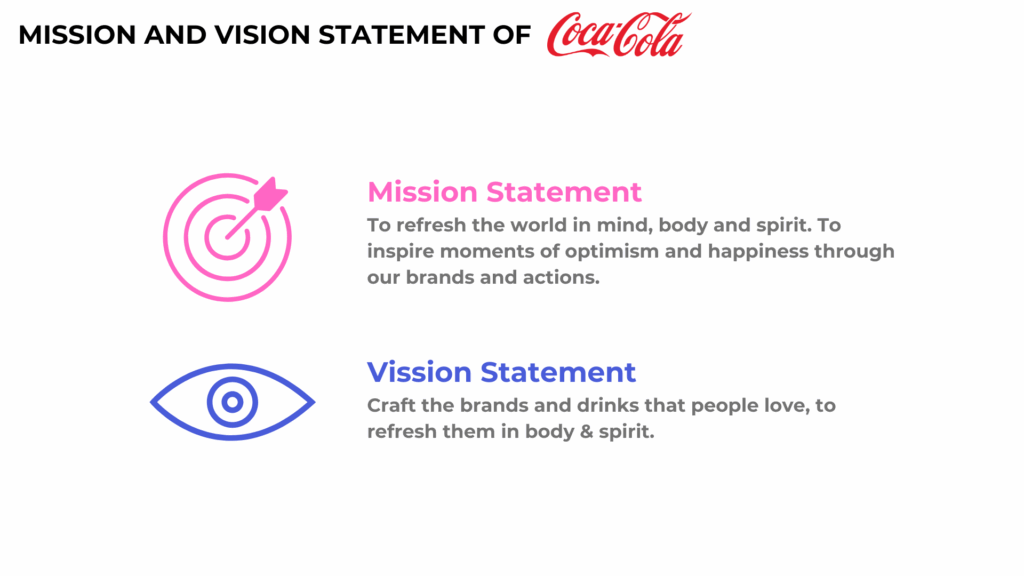 MISSION AND VISION STATEMENT OF Coca-Cola

Mission Statement
To refresh the world in mind, body and spirit. To inspire moments of optimism and happiness through our brands and actions.

Vission Statement
Craft the brands and drinks that people love, to refresh them in body & spirit.